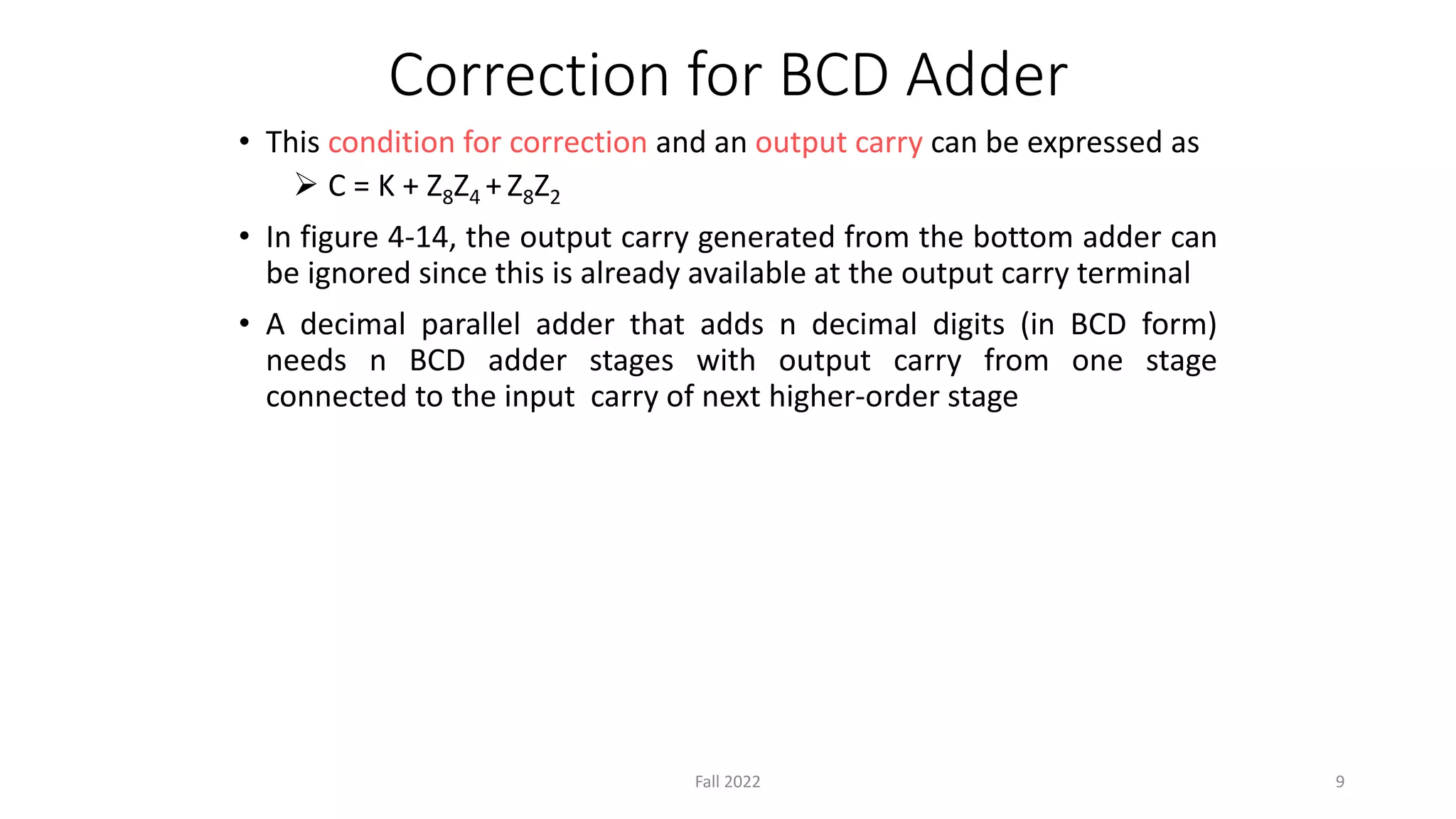 Correction for BCD Adder

• This condition for correction and an output carry can be expressed as

➢ $C = K + Z_8Z_4 + Z_8Z_2$

• In figure 4-14, the output carry generated from the bottom adder can be ignored since this is already available at the output carry terminal

• A decimal parallel adder that adds n decimal digits (in BCD form) needs n BCD adder stages with output carry from one stage connected to the input carry of next higher-order stage

Fall 2022

9